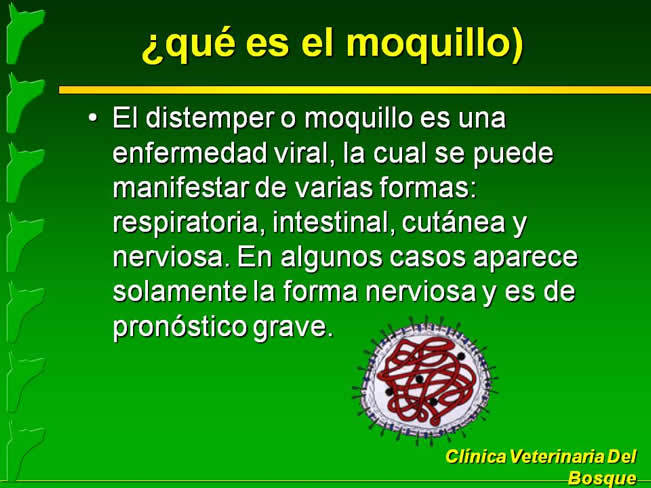 ¿qué es el moquillo)

• El distemper o moquillo es una enfermedad viral, la cual se puede manifestar de varias formas: respiratoria, intestinal, cutánea y nerviosa. En algunos casos aparece solamente la forma nerviosa y es de pronóstico grave.

Clínica Veterinaria Del Bosque